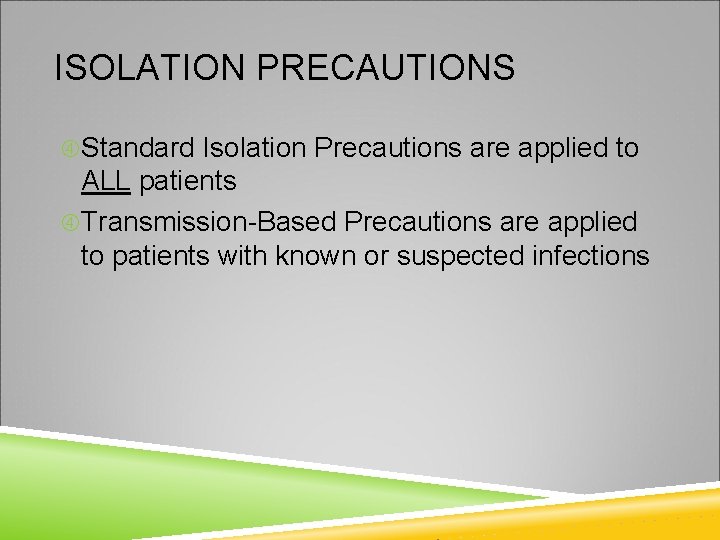 ISOLATION PRECAUTIONS

Standard Isolation Precautions are applied to ALL patients

Transmission-Based Precautions are applied to patients with known or suspected infections